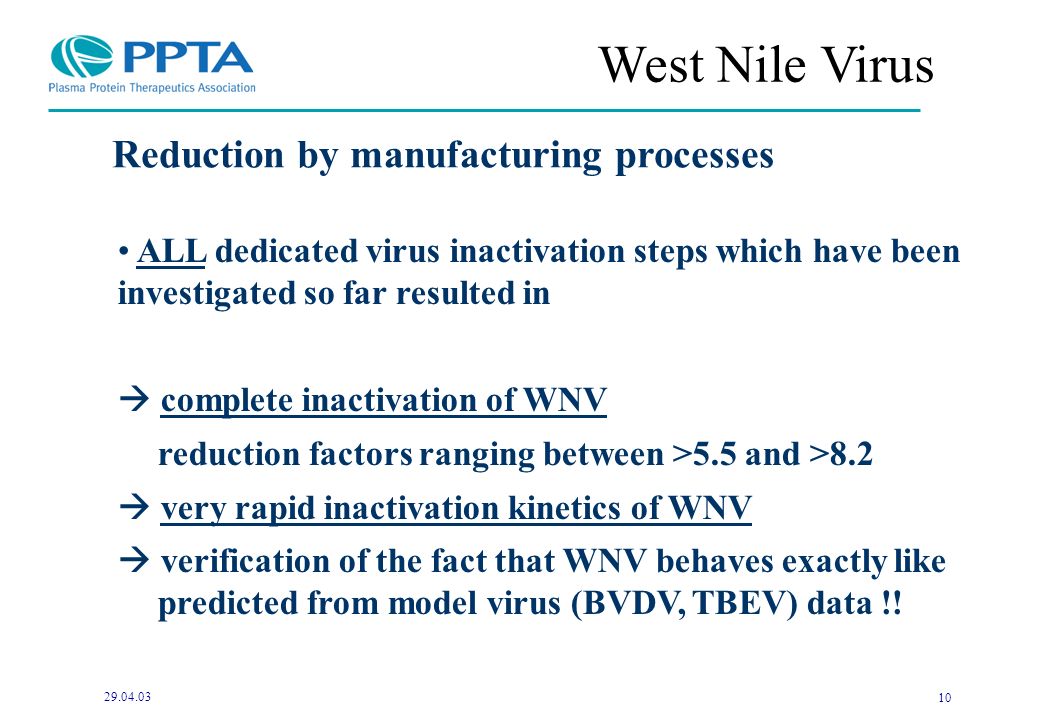 PPTA
Plasma Protein Therapeutics Association

West Nile Virus

Reduction by manufacturing processes

• ALL dedicated virus inactivation steps which have been investigated so far resulted in

→ complete inactivation of WNV

reduction factors ranging between >5.5 and >8.2

→ very rapid inactivation kinetics of WNV

→ verification of the fact that WNV behaves exactly like predicted from model virus (BVDV, TBEV) data !!

29.04.03

10